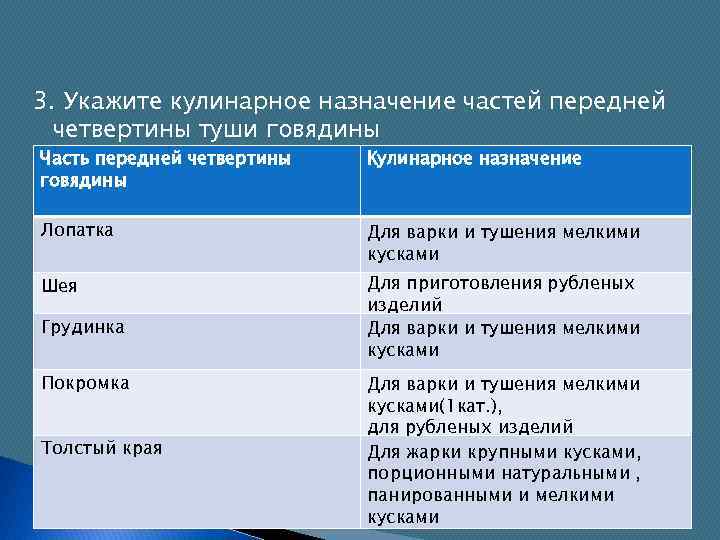 3. Укажите кулинарное назначение частей передней четвертины туши говядины

| Часть передней четвертины говядины | Кулинарное назначение |
|---|---|
| Лопатка | Для варки и тушения мелкими кусками |
| Шея | Для приготовления рубленых изделий |
| Грудинка | Для варки и тушения мелкими кусками |
| Покромка | Для варки и тушения мелкими кусками(1кат.), для рубленых изделий |
| Толстый края | Для жарки крупными кусками, порционными натуральными , панированными и мелкими кусками |